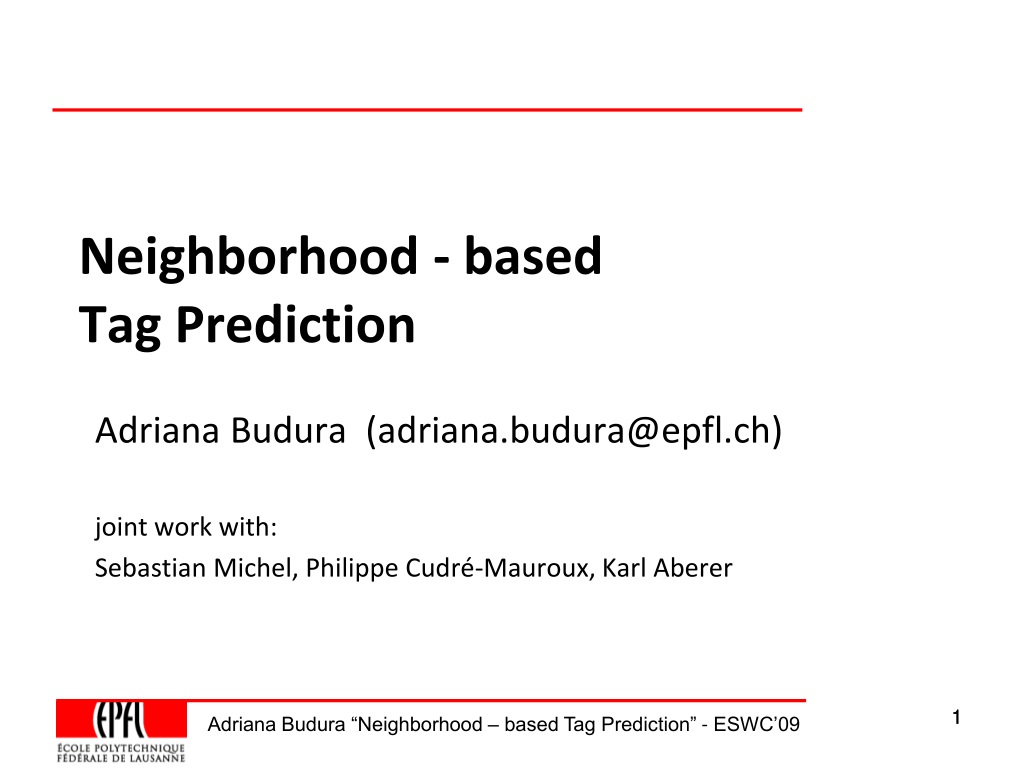 Neighborhood - based
Tag Prediction

Adriana Budura (adriana.budura@epfl.ch)

joint work with:
Sebastian Michel, Philippe Cudré-Mauroux, Karl Aberer

EPFL
ÉCOLE POLYTECHNIQUE FÉDÉRALE DE LAUSANNE

Adriana Budura “Neighborhood – based Tag Prediction” - ESWC’09

1